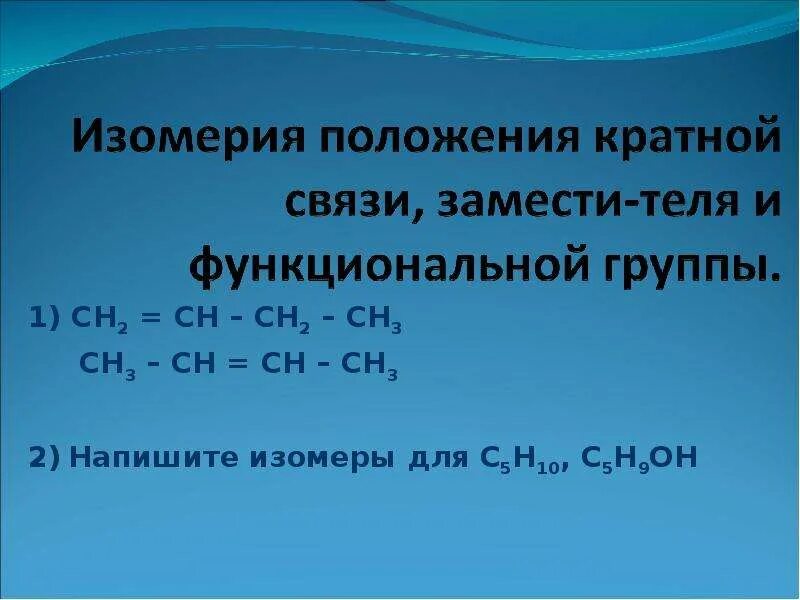 Изомерия положения кратной связи, замести-теля и функциональной группы.

1) $CH_2 = CH - CH_2 - CH_3$

$CH_3 - CH = CH - CH_3$

2) Напишите изомеры для $C_5H_{10}$, $C_5H_9OH$